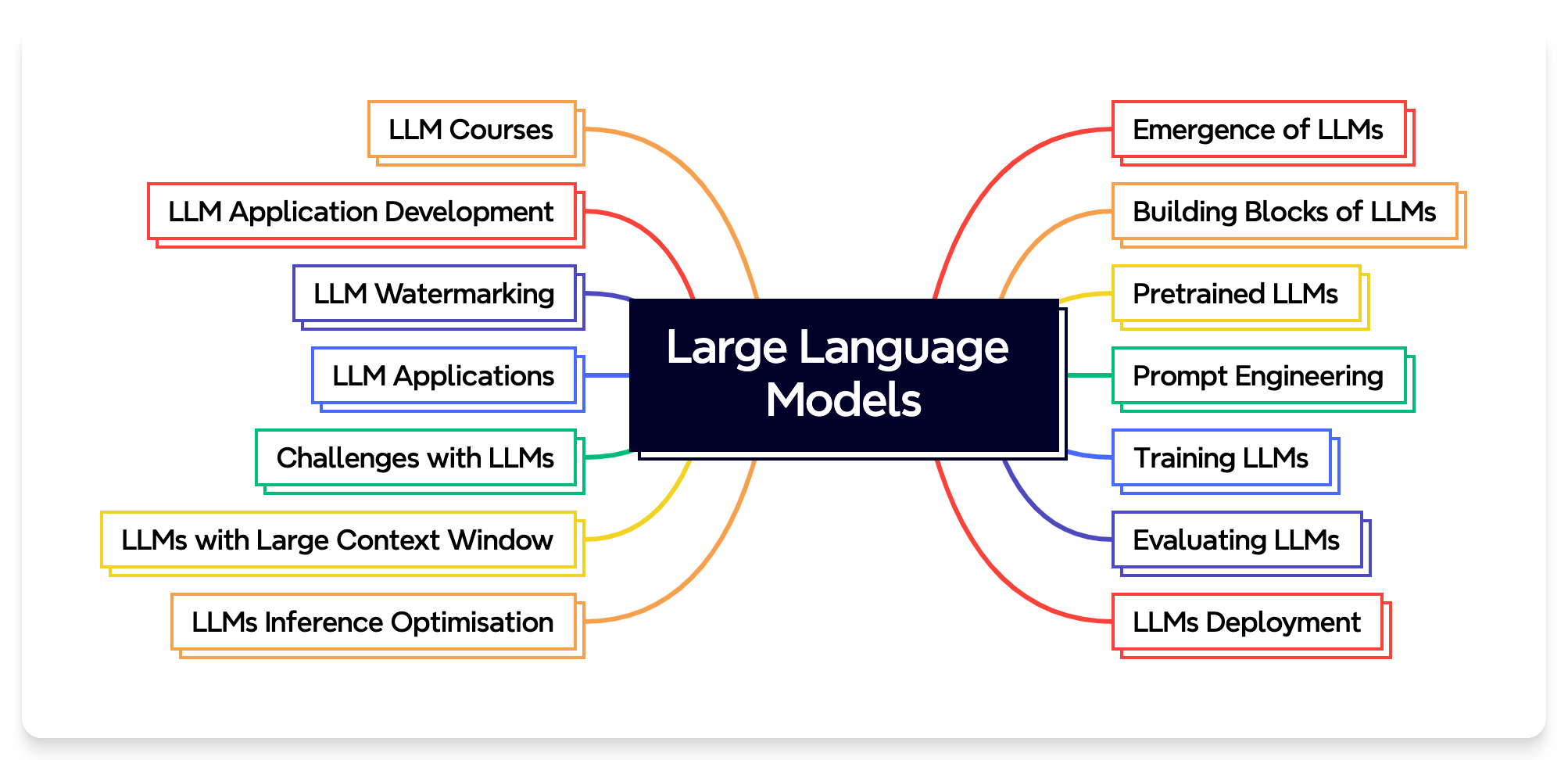 Large Language Models

LLM Courses

LLM Application Development

LLM Watermarking

LLM Applications

Challenges with LLMs

LLMs with Large Context Window

LLMs Inference Optimisation

Emergence of LLMs

Building Blocks of LLMs

Pretrained LLMs

Prompt Engineering

Training LLMs

Evaluating LLMs

LLMs Deployment